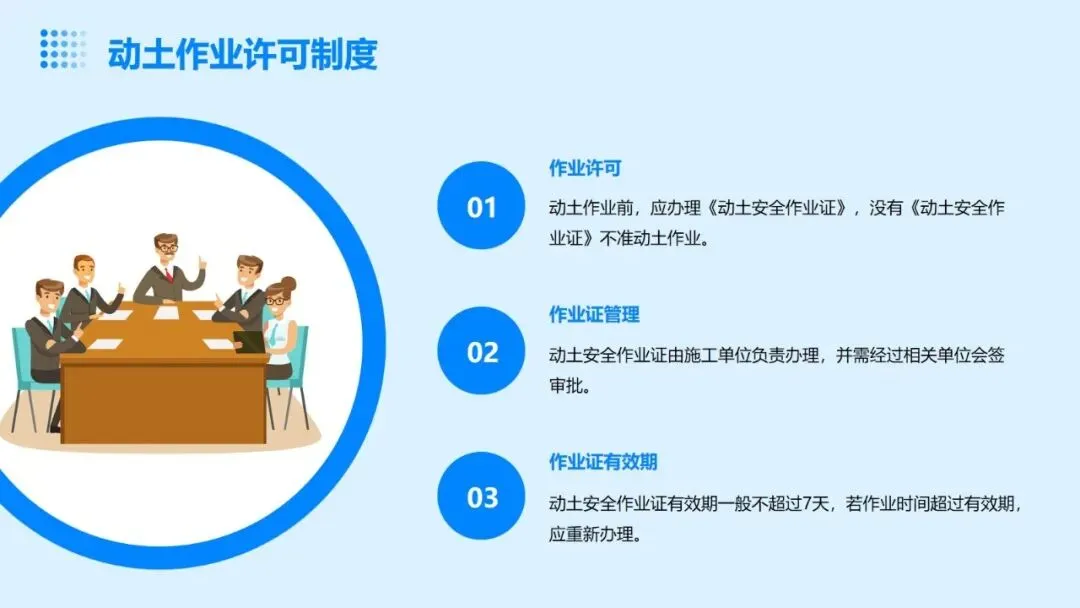 动土作业许可制度

01

作业许可

动土作业前，应办理《动土安全作业证》，没有《动土安全作业证》不准动土作业。

02

作业证管理

动土安全作业证由施工单位负责办理，并需经过相关单位会签审批。

03

作业证有效期

动土安全作业证有效期一般不超过7天，若作业时间超过有效期，应重新办理。